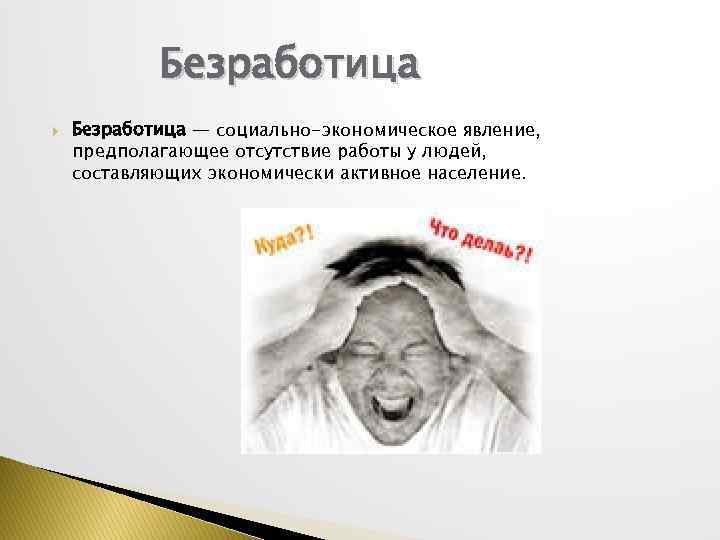 Безработица

Безработица — социально-экономическое явление, предполагающее отсутствие работы у людей, составляющих экономически активное население.

Куда?!

Что делать?!